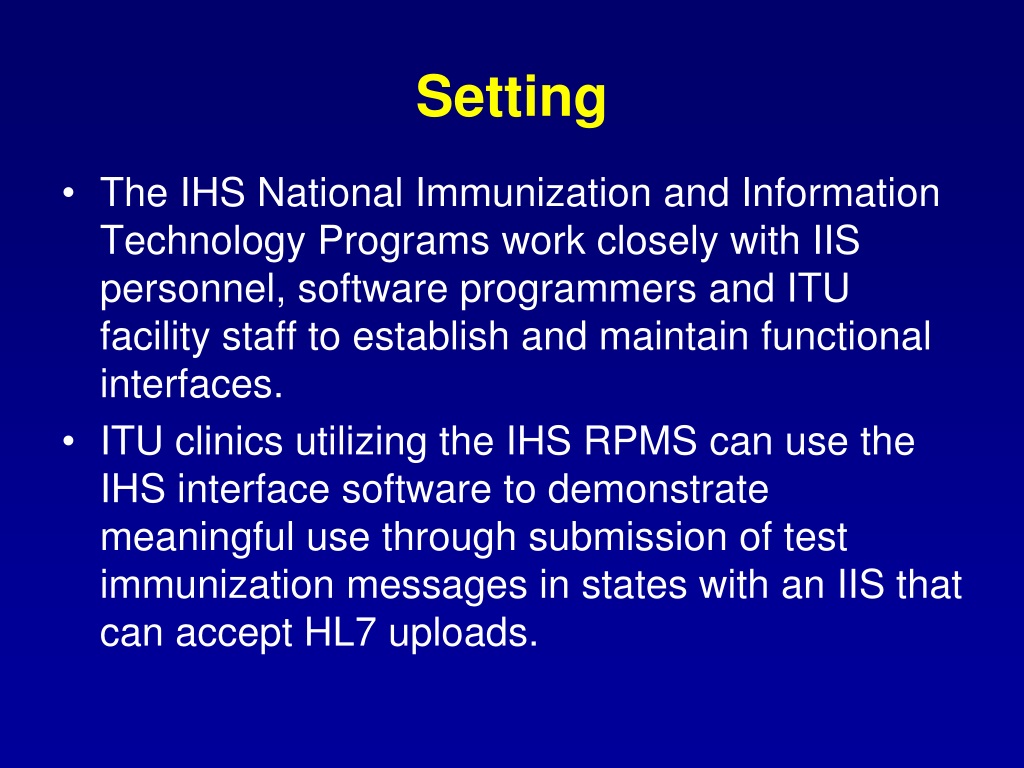 Setting

• The IHS National Immunization and Information Technology Programs work closely with IIS personnel, software programmers and ITU facility staff to establish and maintain functional interfaces.
• ITU clinics utilizing the IHS RPMS can use the IHS interface software to demonstrate meaningful use through submission of test immunization messages in states with an IIS that can accept HL7 uploads.